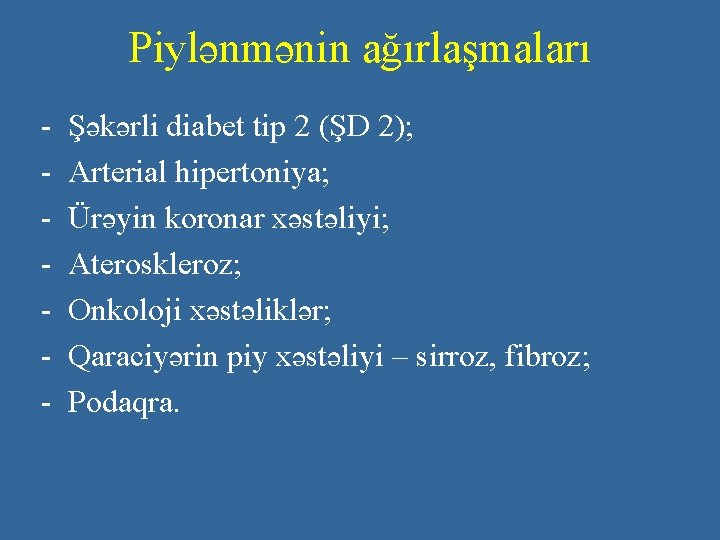 Piylənmənin ağırlaşmaları

- Şəkərli diabet tip 2 (ŞD 2);
- Arterial hipertoniya;
- Ürəyin koronar xəstəliyi;
- Ateroskleroz;
- Onkoloji xəstəliklər;
- Qaraciyərin piy xəstəliyi – sirroz, fibroz;
- Podaqra.